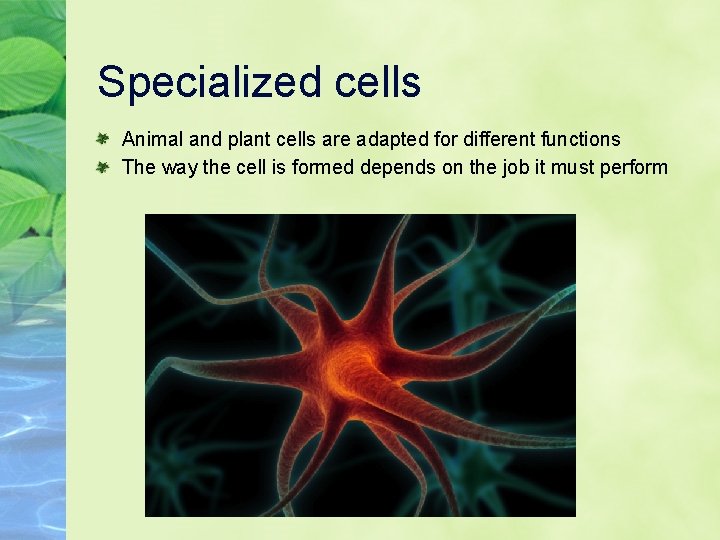 Specialized cells

Animal and plant cells are adapted for different functions
The way the cell is formed depends on the job it must perform